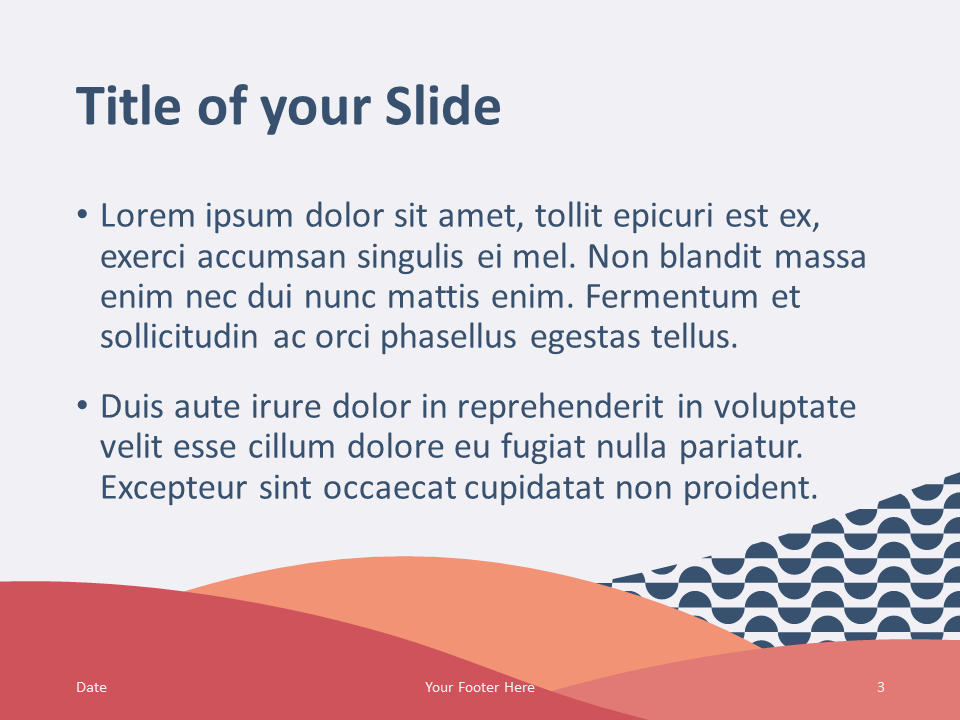 Title of your Slide

• Lorem ipsum dolor sit amet, tollit epicuri est ex, exerci accumsan singulis ei mel. Non blandit massa enim nec dui nunc mattis enim. Fermentum et sollicitudin ac orci phasellus egestas tellus.

• Duis aute irure dolor in reprehenderit in voluptate velit esse cillum dolore eu fugiat nulla pariatur. Excepteur sint occaecat cupidatat non proident.

Date

Your Footer Here

3